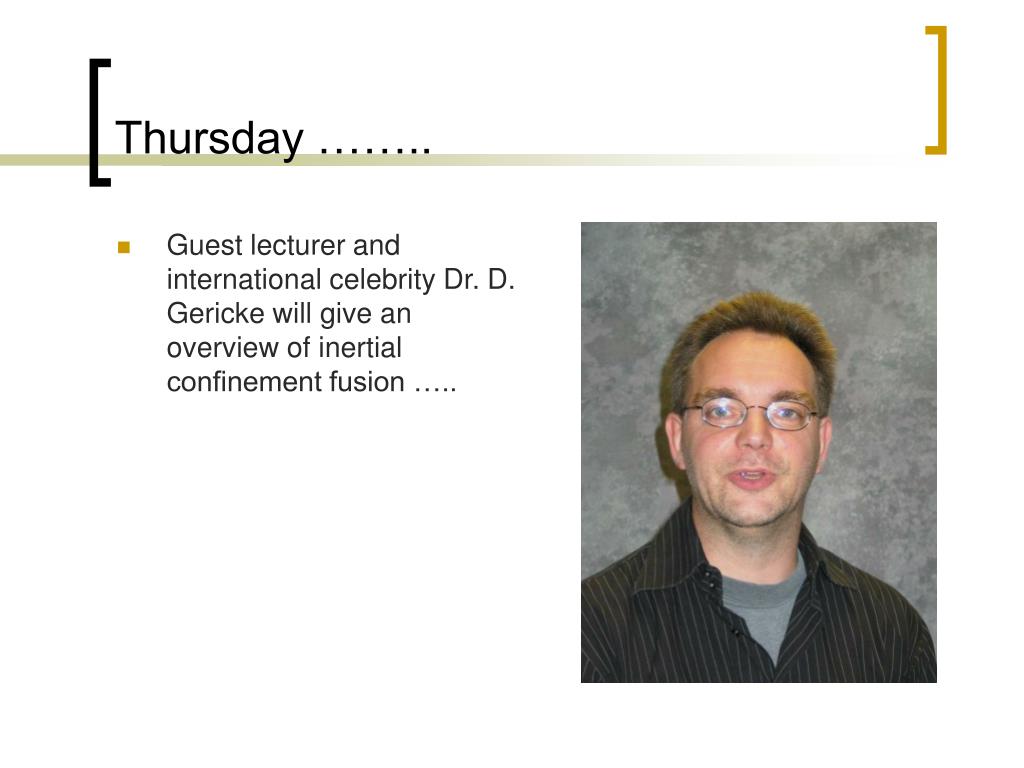 Thursday ……..

Guest lecturer and international celebrity Dr. D. Gericke will give an overview of inertial confinement fusion …..